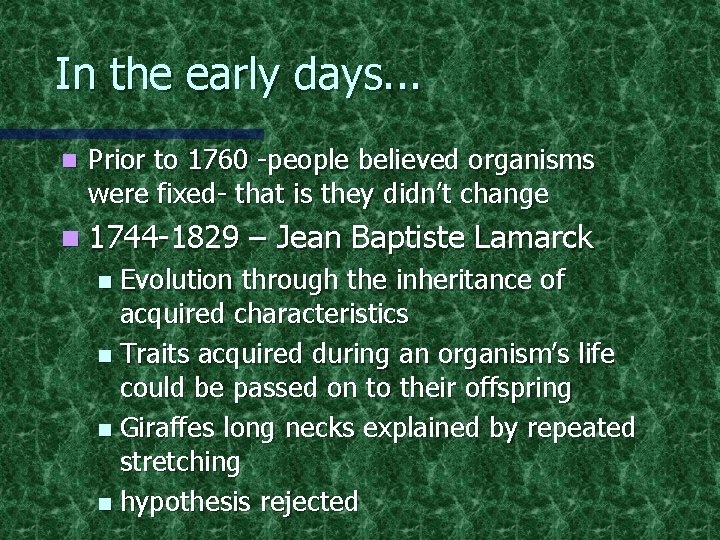 In the early days...

Prior to 1760 -people believed organisms were fixed- that is they didn't change

1744-1829 – Jean Baptiste Lamarck

Evolution through the inheritance of acquired characteristics

Traits acquired during an organism's life could be passed on to their offspring

Giraffes long necks explained by repeated stretching

hypothesis rejected